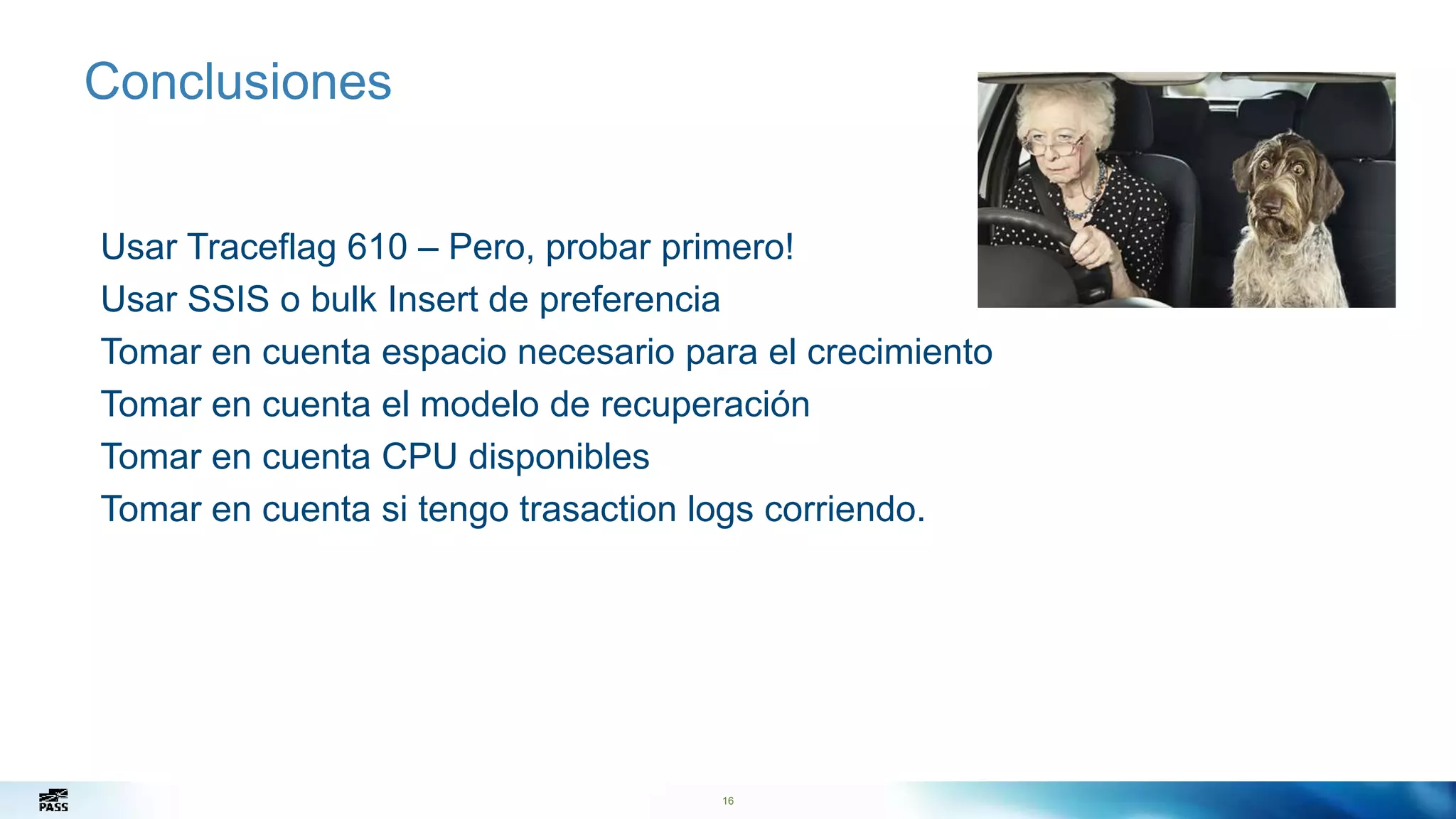 Conclusiones

Usar Traceflag 610 – Pero, probar primero!
Usar SSIS o bulk Insert de preferencia
Tomar en cuenta espacio necesario para el crecimiento
Tomar en cuenta el modelo de recuperación
Tomar en cuenta CPU disponibles
Tomar en cuenta si tengo trasaction logs corriendo.

PASS

16